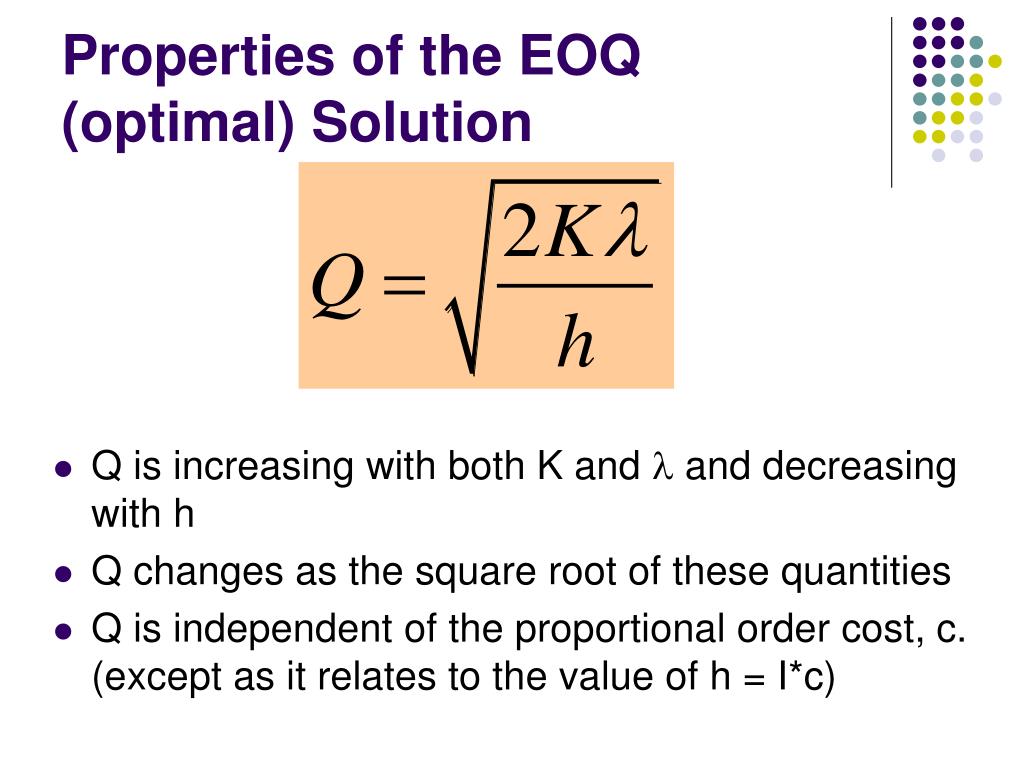 Properties of the EOQ (optimal) Solution

$Q = \sqrt{\frac{2K\lambda}{h}}$

- Q is increasing with both K and $\lambda$ and decreasing with h
- Q changes as the square root of these quantities
- Q is independent of the proportional order cost, c. (except as it relates to the value of h = I*c)